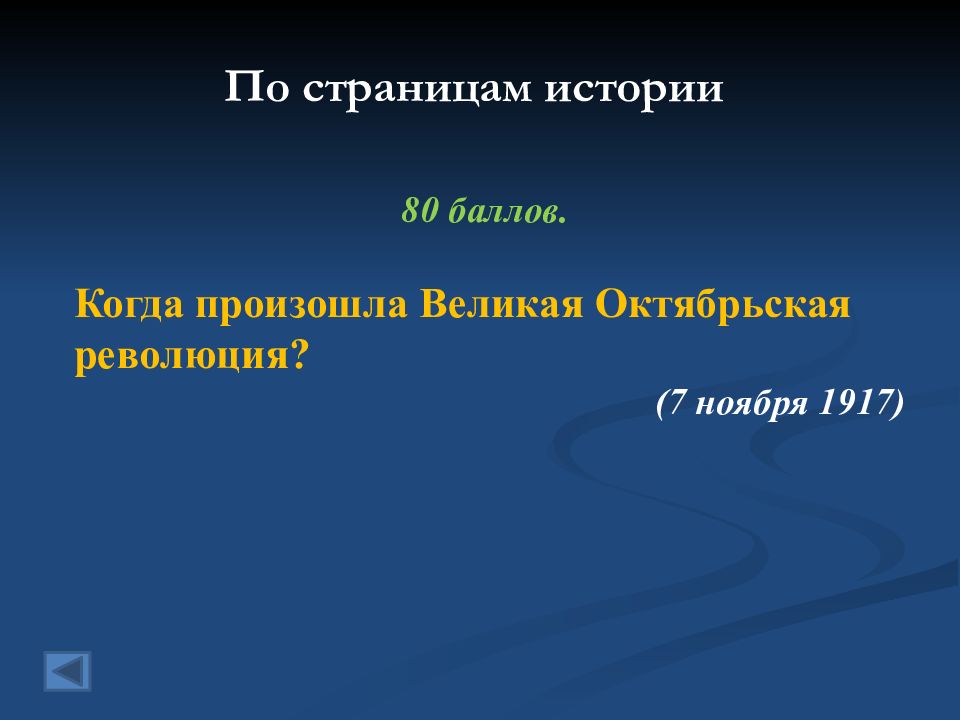 По страницам истории

80 баллов.

Когда произошла Великая Октябрьская революция?

(7 ноября 1917)